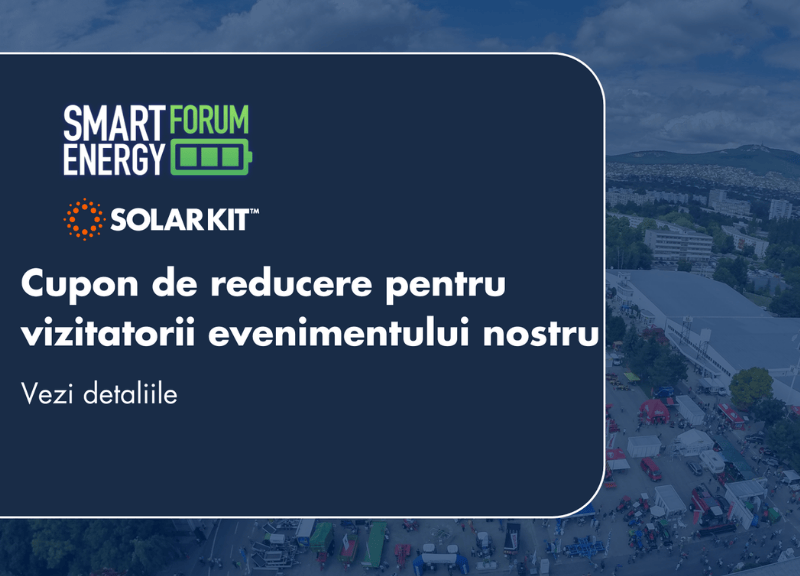 SMART FORUM
ENERGY

SOLARKIT™

Cupon de reducere pentru vizitatorii evenimentului nostru

Vezi detaliile